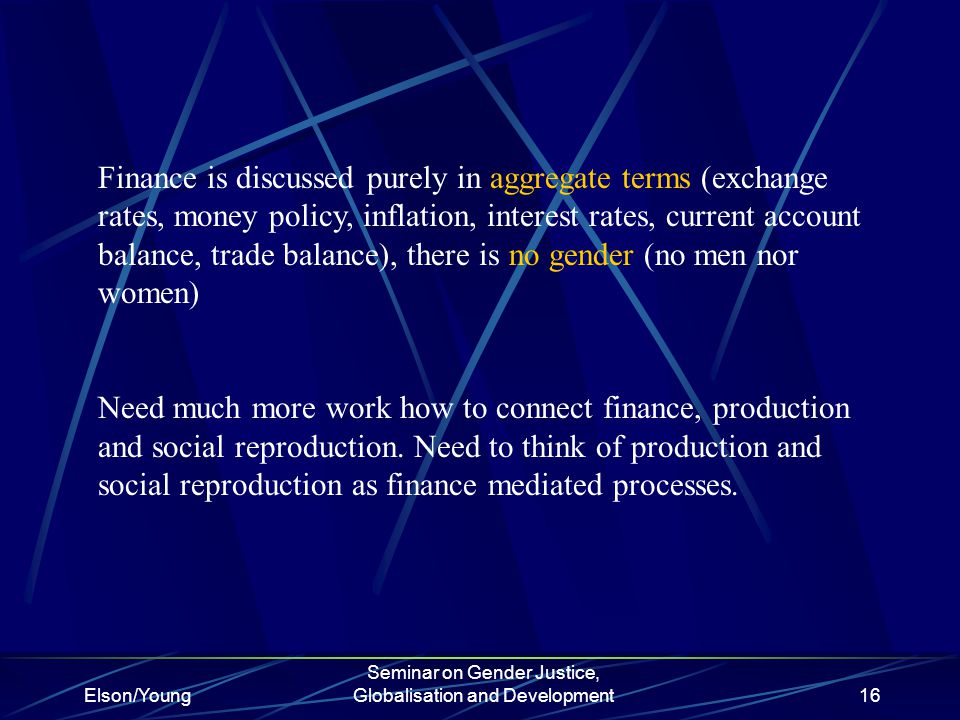 Finance is discussed purely in aggregate terms (exchange rates, money policy, inflation, interest rates, current account balance, trade balance), there is no gender (no men nor women)

Need much more work how to connect finance, production and social reproduction. Need to think of production and social reproduction as finance mediated processes.

Elson/Young

Seminar on Gender Justice, Globalisation and Development

16